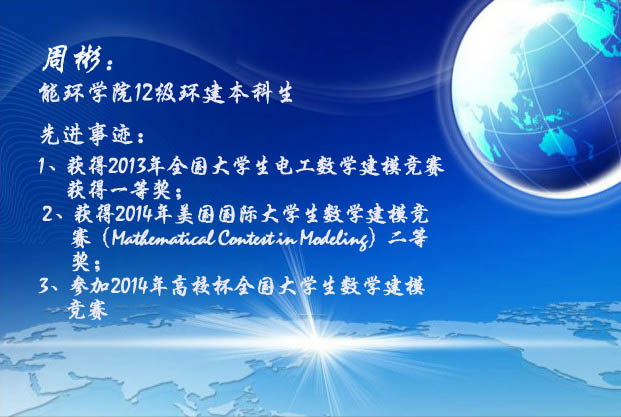 周彬：
能环学院12级环建本科生

先进事迹：
1、获得2013年全国大学生电工数学建模竞赛获得一等奖；
2、获得2014年美国国际大学生数学建模竞赛（Mathematical Contest in Modeling）二等奖；
3、参加2014年高校杯全国大学生数学建模竞赛